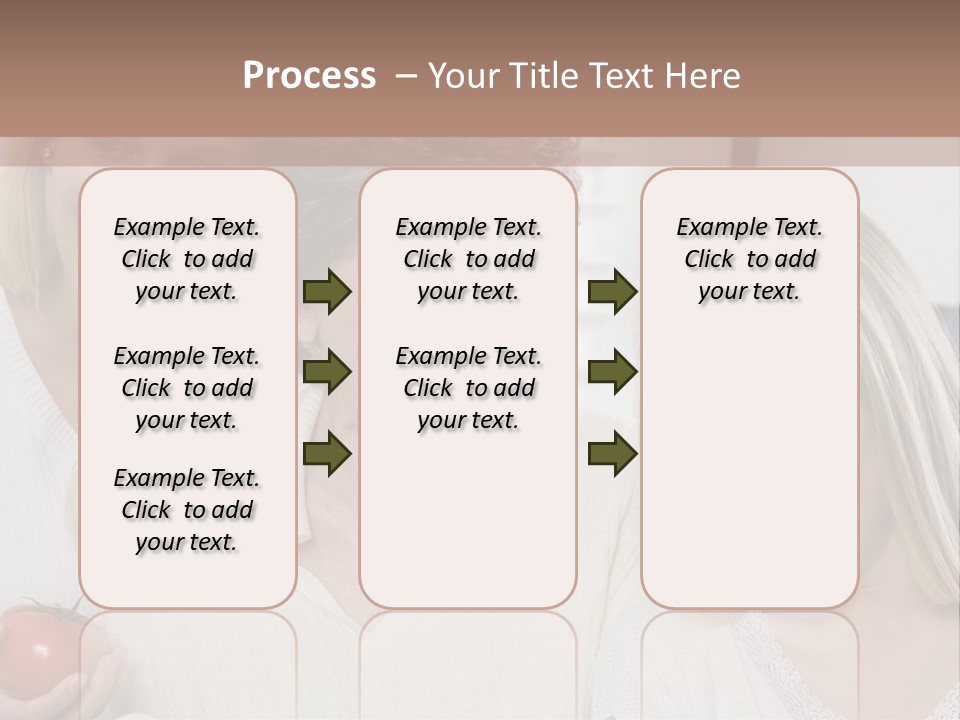 Process – Your Title Text Here

Example Text. Click to add your text.

Example Text. Click to add your text.

Example Text. Click to add your text.

Example Text. Click to add your text.

Example Text. Click to add your text.

Example Text. Click to add your text.